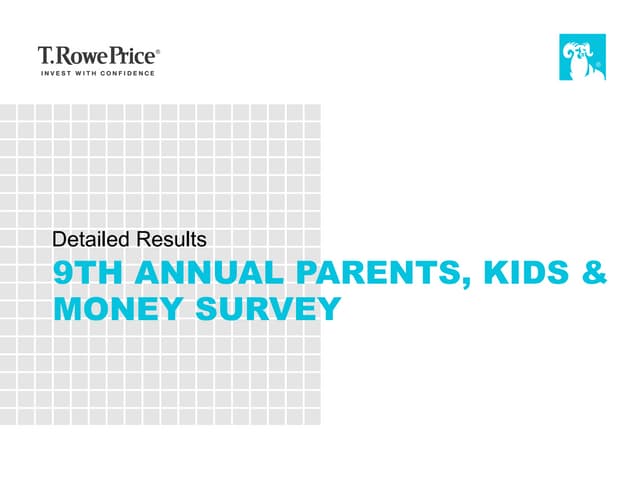 T.RowePrice®
INVEST WITH CONFIDENCE

Detailed Results

9TH ANNUAL PARENTS, KIDS & MONEY SURVEY